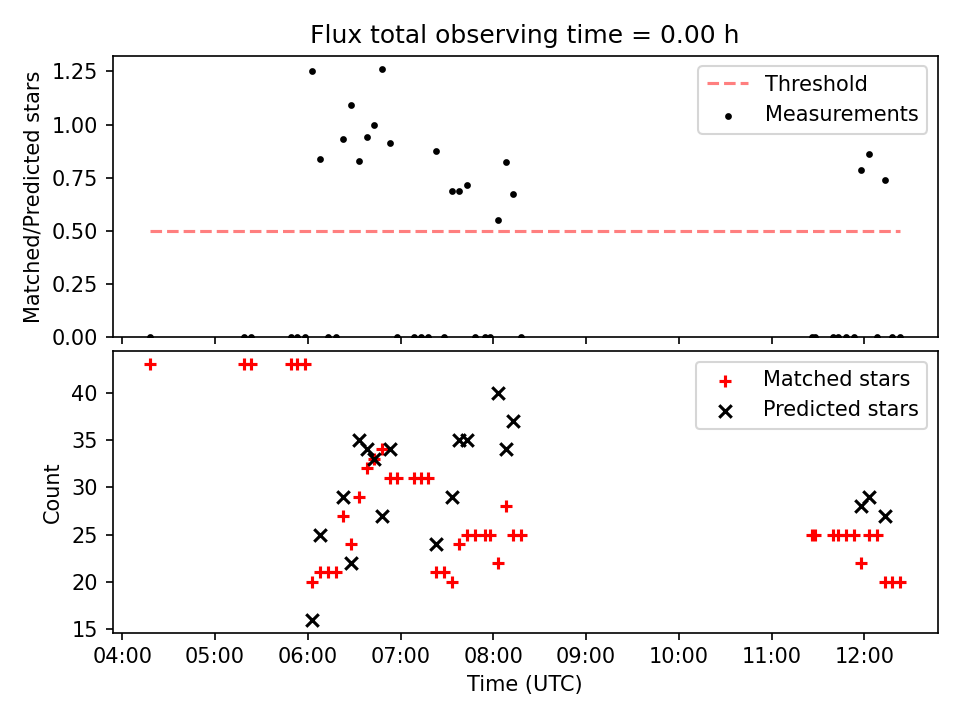 Flux total observing time = 0.00 h

Matched/Predicted stars

1.25
1.00
0.75
0.50
0.25
0.00

Threshold
Measurements

Count

40
35
30
25
20
15

Matched stars
Predicted stars

04:00 05:00 06:00 07:00 08:00 09:00 10:00 11:00 12:00

Time (UTC)